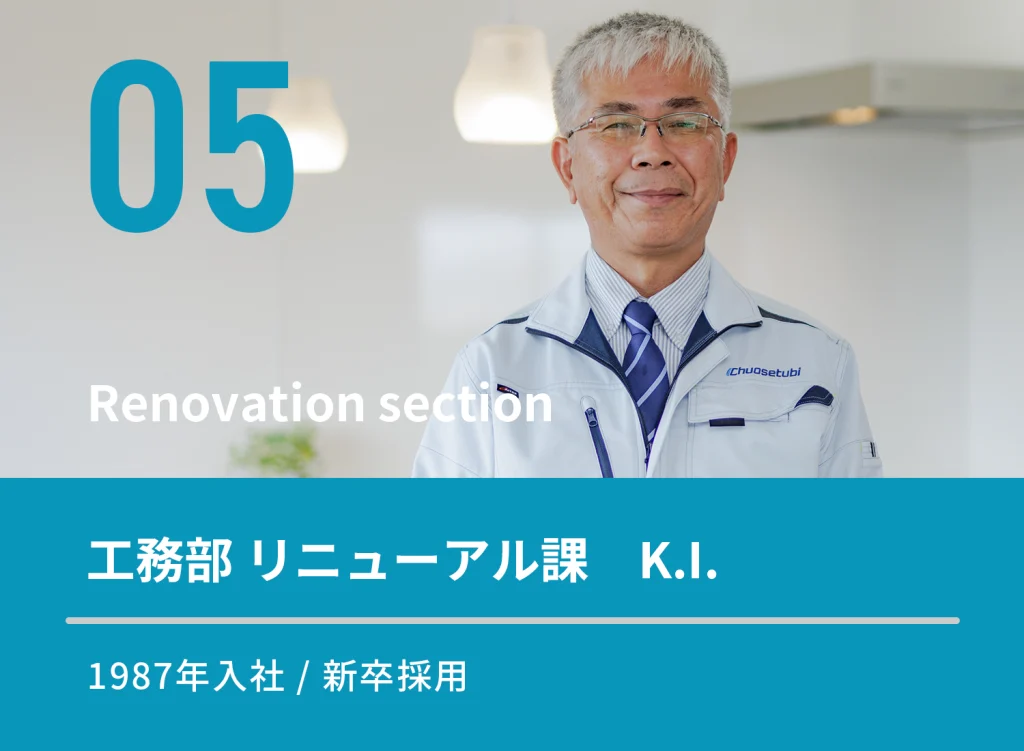 05

Renovation section

Chuosetubi

工務部 リニューアル課　K.I.

1987年入社 / 新卒採用